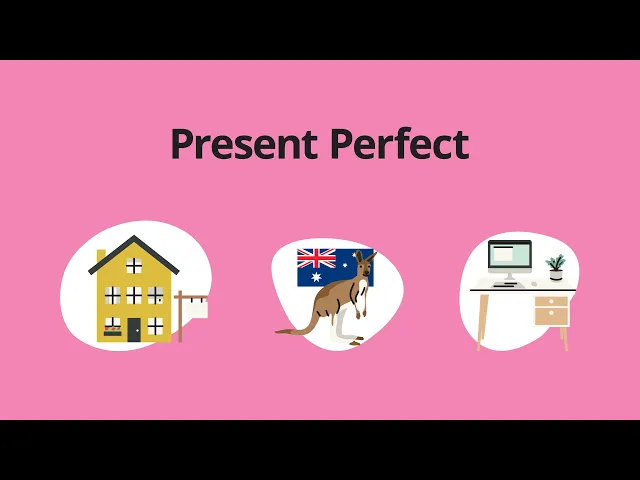 Present Perfect